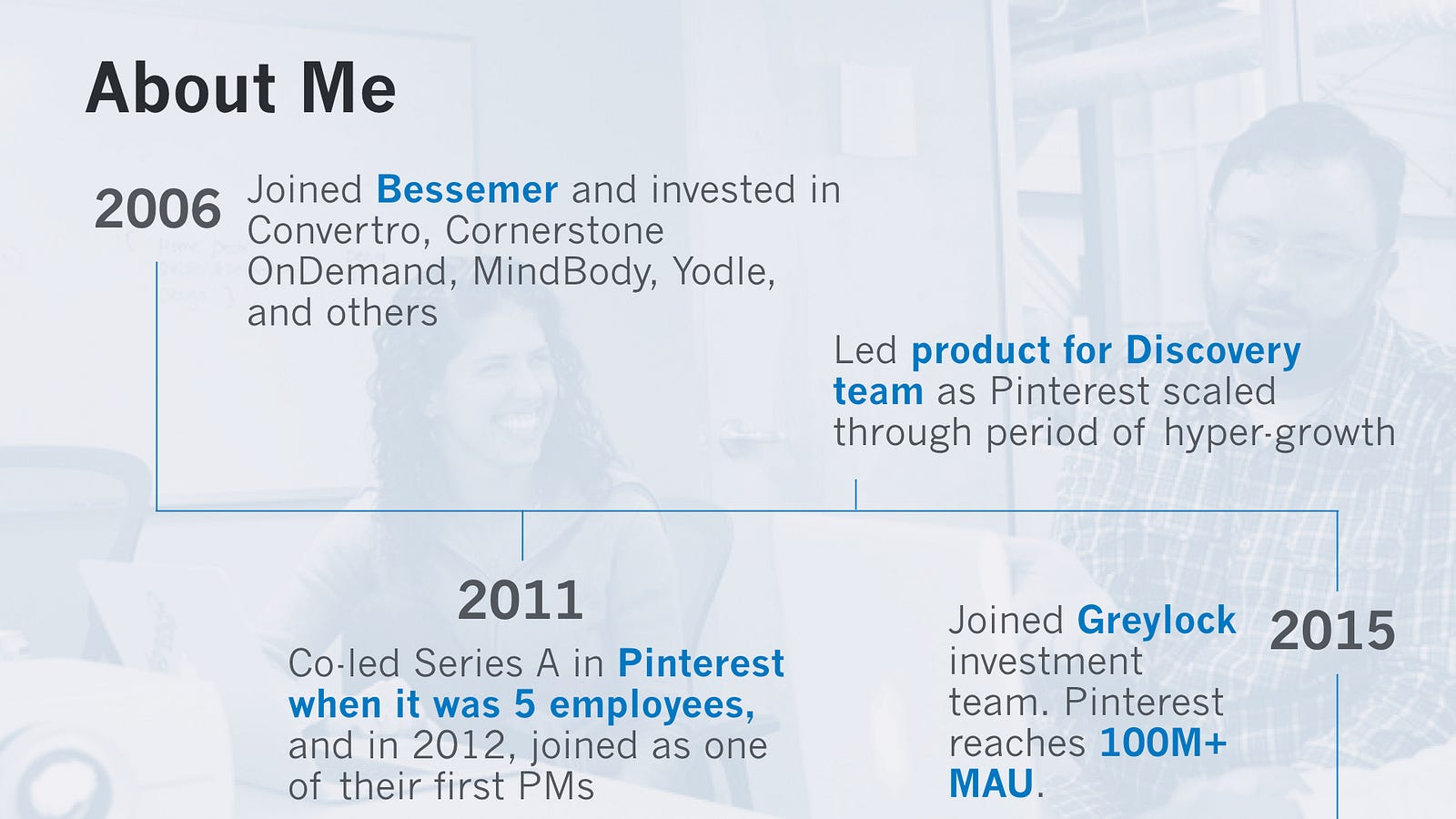 About Me

2006 Joined Bessemer and invested in Convertro, Cornerstone OnDemand, MindBody, Yodle, and others

Led product for Discovery team as Pinterest scaled through period of hyper-growth

2011
Co-led Series A in Pinterest when it was 5 employees, and in 2012, joined as one of their first PMs

Joined Greylock investment team. Pinterest reaches 100M+ MAU.

2015